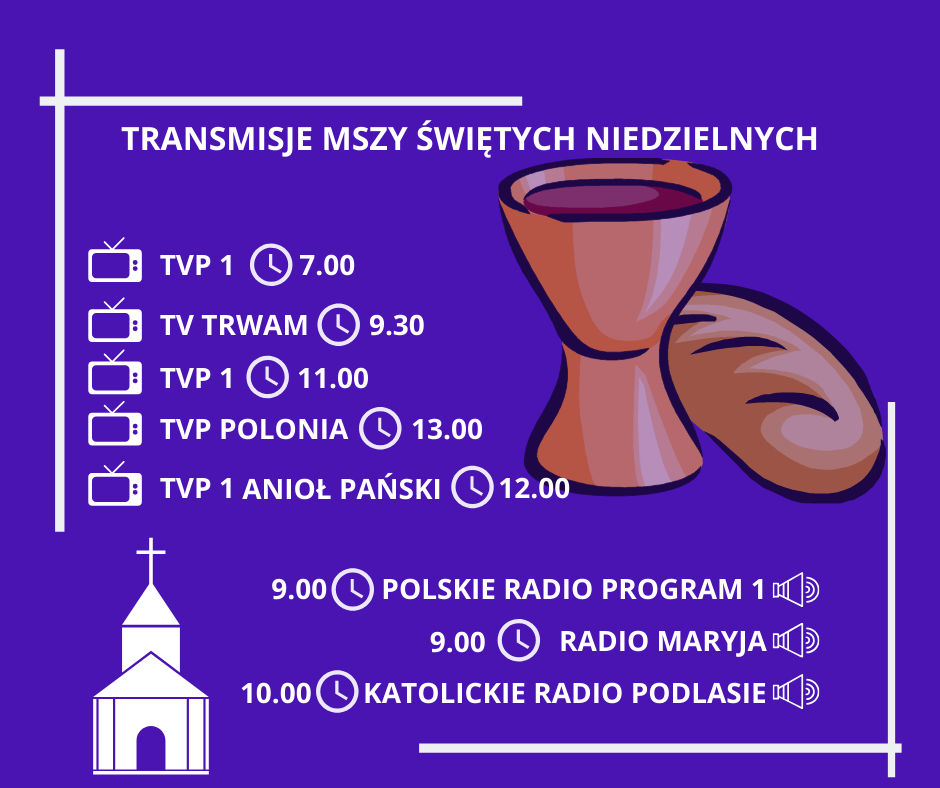 TRANSMISJE MSZY ŚWIĘTYCH NIEDZIELNYCH

TVP 1 7.00

TV TRWAM 9.30

TVP 1 11.00

TVP POLONIA 13.00

TVP 1 ANIOŁ PAŃSKI 12.00

9.00 POLSKIE RADIO PROGRAM 1

9.00 RADIO MARYJA

10.00 KATOLICKIE RADIO PODLASIE